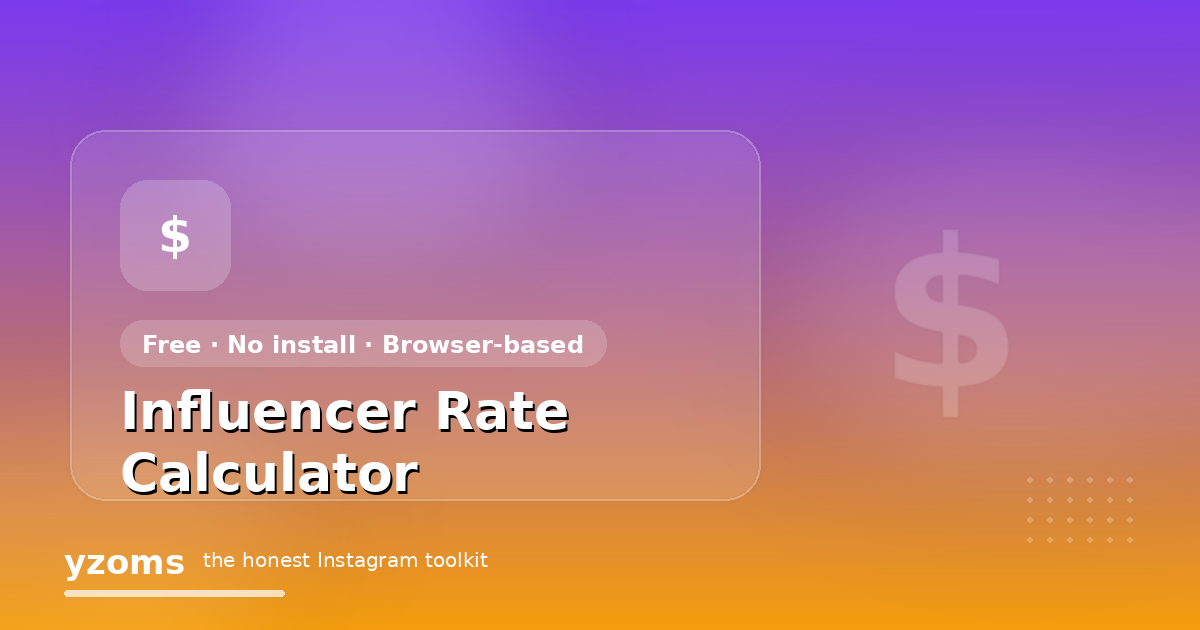 $

Free · No install · Browser-based

Influencer Rate Calculator

$

yzoms the honest Instagram toolkit